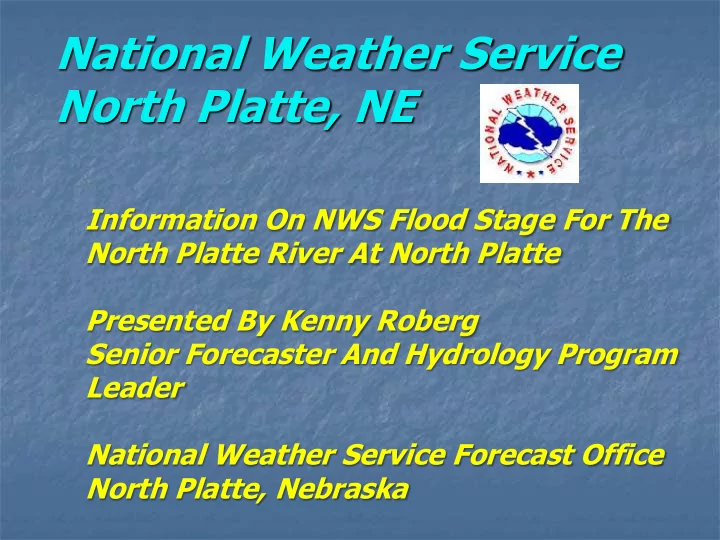 National Weather Service
North Platte, NE

NATIONAL WEATHER SERVICE

Information On NWS Flood Stage For The North Platte River At North Platte

Presented By Kenny Roberg
Senior Forecaster And Hydrology Program Leader

National Weather Service Forecast Office
North Platte, Nebraska